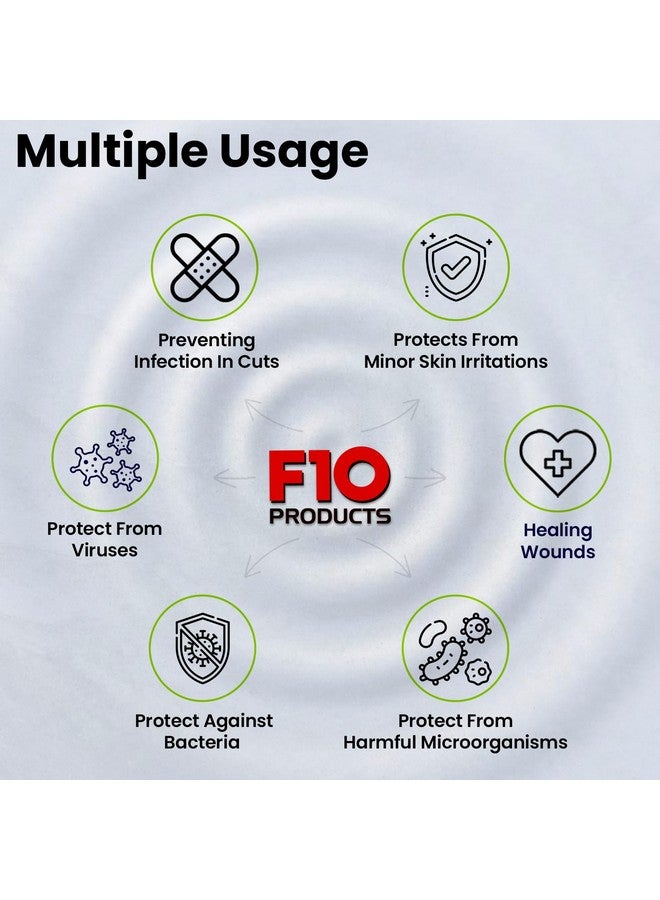 Multiple Usage

Preventing Infection In Cuts

Protects From Minor Skin Irritations

Protect From Viruses

F10 PRODUCTS

Healing Wounds

Protect Against Bacteria

Protect From Harmful Microorganisms